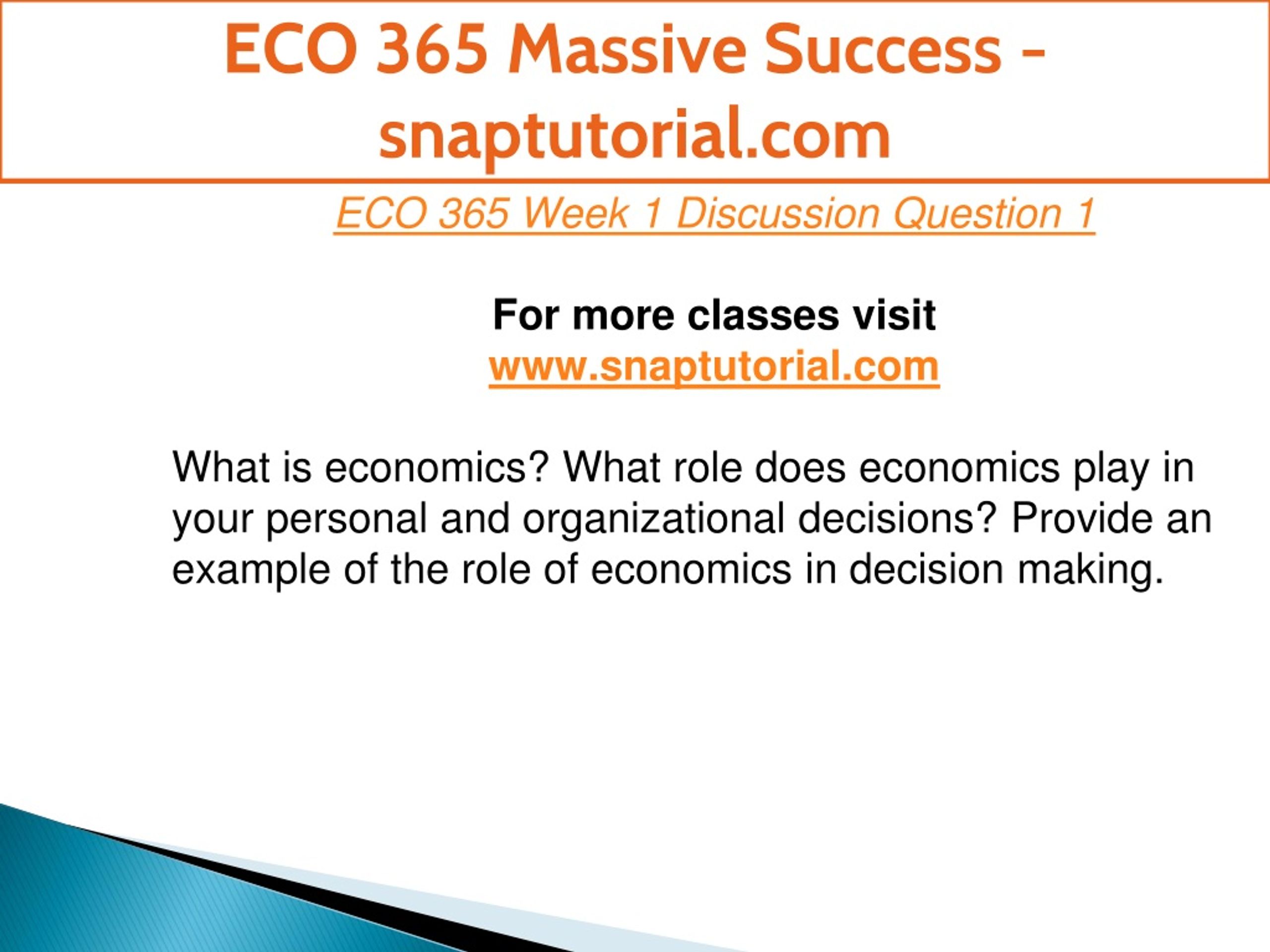 ECO 365 Massive Success - snaptutorial.com

ECO 365 Week 1 Discussion Question 1

For more classes visit
www.snaptutorial.com

What is economics? What role does economics play in your personal and organizational decisions? Provide an example of the role of economics in decision making.